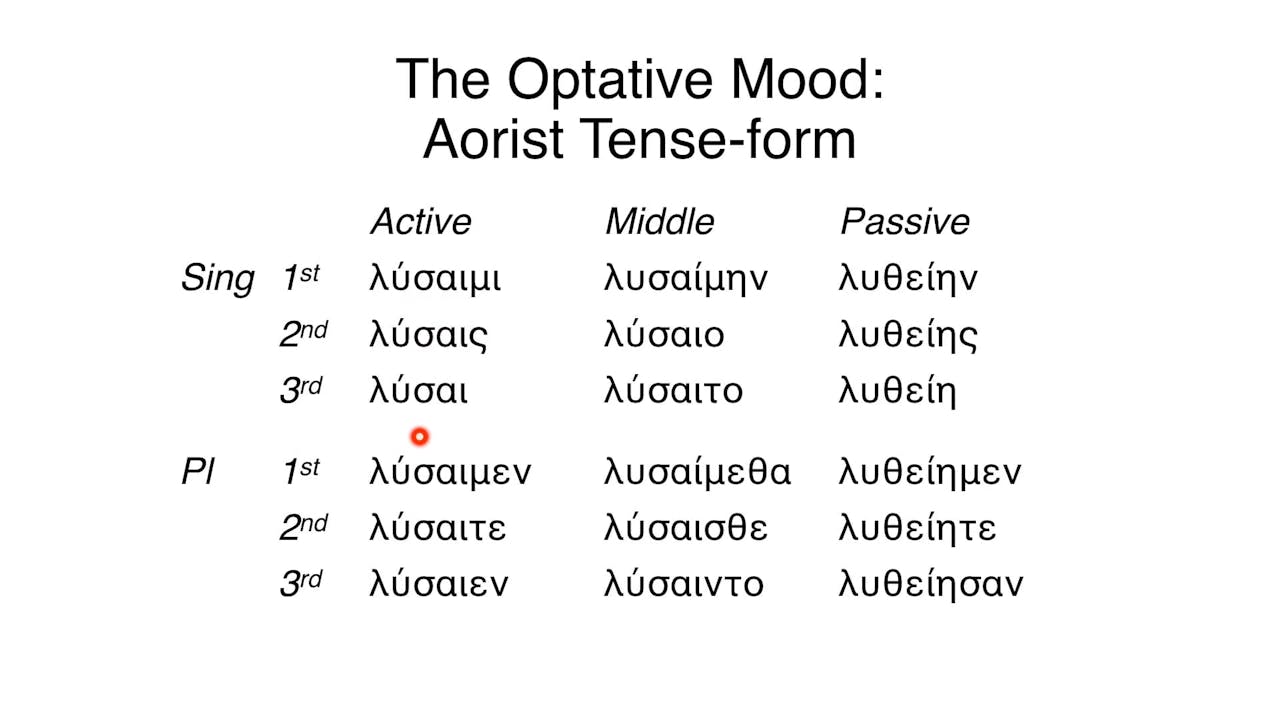 The Optative Mood:
Aorist Tense-form

| | | Active | Middle | Passive |
|---|---|---|---|---|
| Sing | 1st | λύσαιμι | λυσαίμην | λυθείην |
| | 2nd | λύσαις | λύσαιο | λυθείης |
| | 3rd | λύσαι | λύσαιτο | λυθείη |
| Pl | 1st | λύσαιμεν | λυσαίμεθα | λυθείημεν |
| | 2nd | λύσαιτε | λύσαισθε | λυθείητε |
| | 3rd | λύσαιεν | λύσαιντο | λυθείησαν |